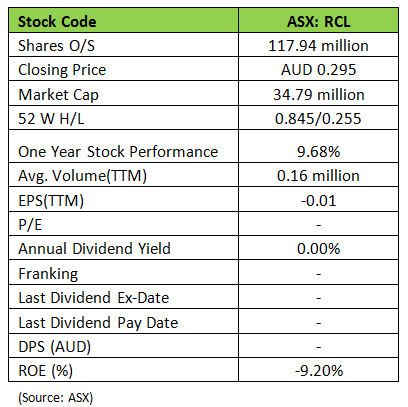 | Stock Code | ASX: RCL |
|---|---|
| Shares O/S | 117.94 million |
| Closing Price | AUD 0.295 |
| Market Cap | 34.79 million |
| 52 W H/L | 0.845/0.255 |
| One Year Stock Performance | 9.68% |
| Avg. Volume(TTM) | 0.16 million |
| EPS(TTM) | -0.01 |
| P/E | - |
| Annual Dividend Yield | 0.00% |
| Franking | - |
| Last Dividend Ex-Date | - |
| Last Dividend Pay Date | - |
| DPS (AUD) | - |
| ROE (%) | -9.20% |

(Source: ASX)